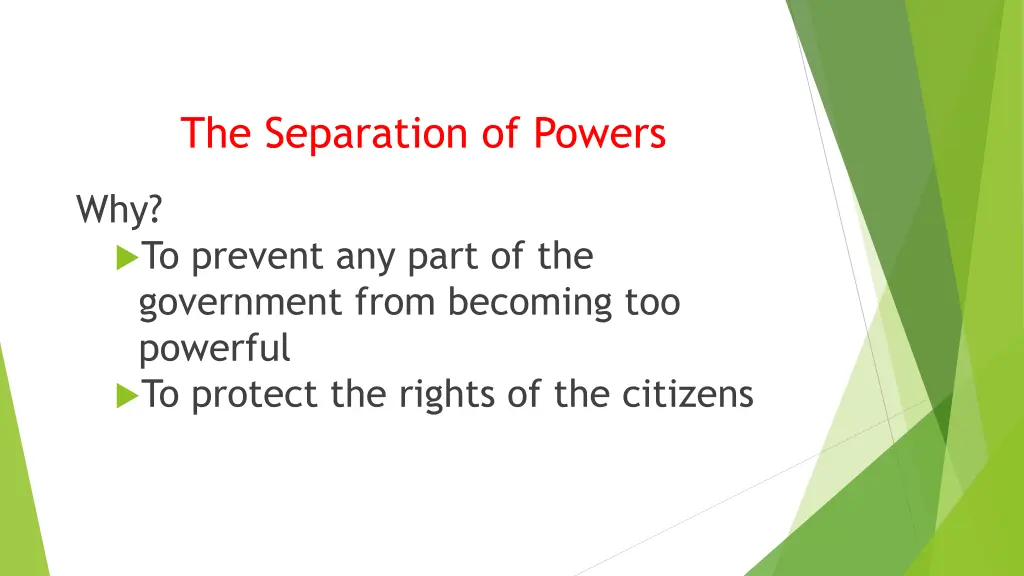 The Separation of Powers

Why?

To prevent any part of the government from becoming too powerful

To protect the rights of the citizens